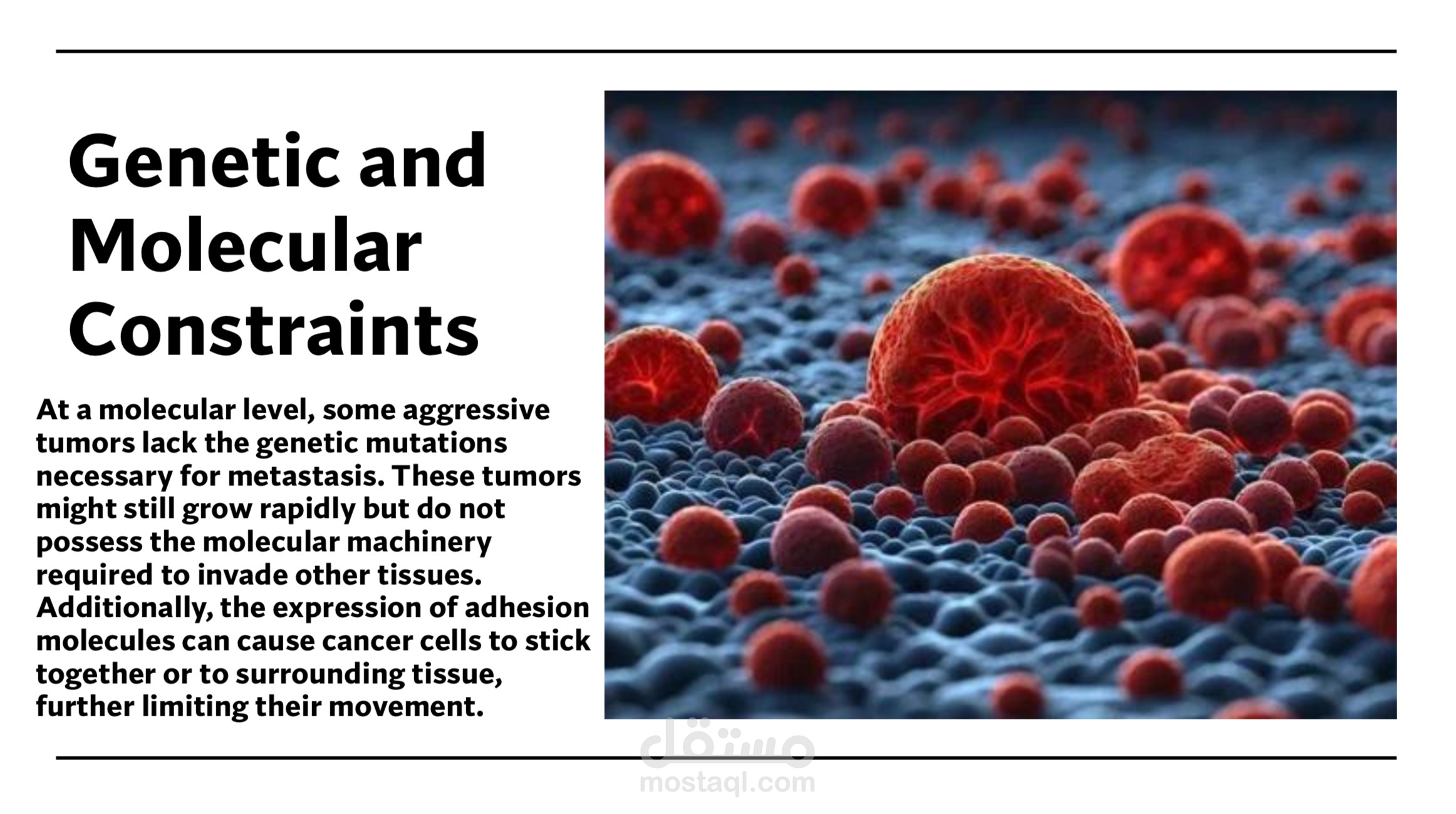 Genetic and Molecular Constraints

At a molecular level, some aggressive tumors lack the genetic mutations necessary for metastasis. These tumors might still grow rapidly but do not possess the molecular machinery required to invade other tissues. Additionally, the expression of adhesion molecules can cause cancer cells to stick together or to surrounding tissue, further limiting their movement.

مستقل
mostaql.com